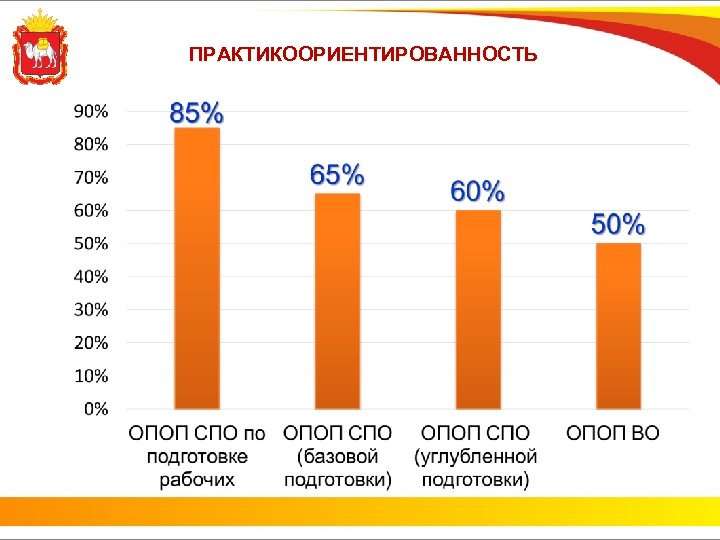 ПРАКТИКООРИЕНТИРОВАННОСТЬ

90%
80%
70%
60%
50%
40%
30%
20%
10%
0%

85%
65%
60%
50%

ОПОП СПО по подготовке рабочих
ОПОП СПО (базовой подготовки)
ОПОП СПО (углубленной подготовки)
ОПОП ВО